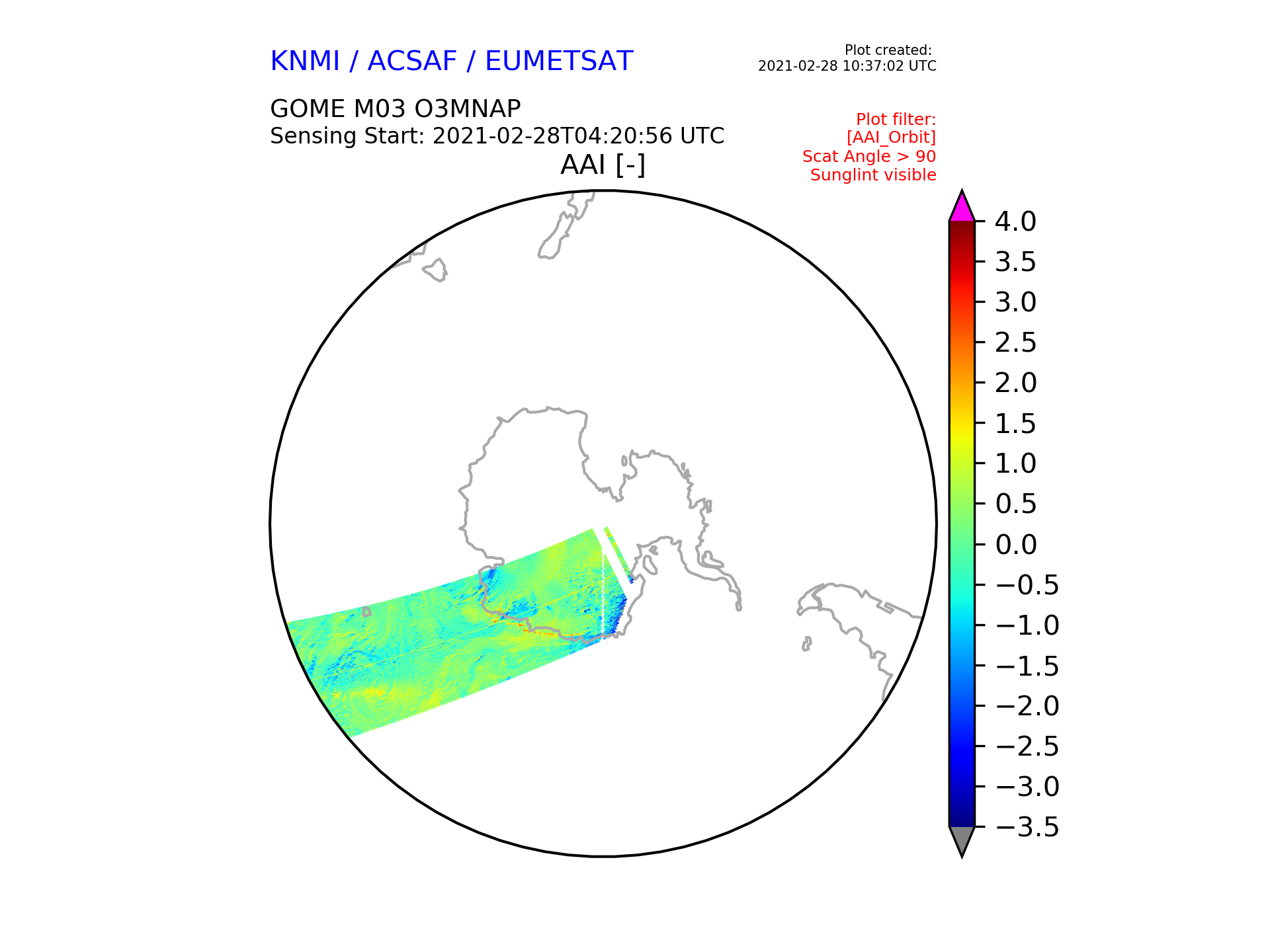 KNMI / ACSAF / EUMETSAT

Plot created:
2021-02-28 10:37:02 UTC

GOME M03 O3MNAP
Sensing Start: 2021-02-28T04:20:56 UTC

Plot filter:
[AAI_Orbit]
Scat Angle > 90
Sunglint visible

AAI [-]

4.0
3.5
3.0
2.5
2.0
1.5
1.0
0.5
0.0
−0.5
−1.0
−1.5
−2.0
−2.5
−3.0
−3.5